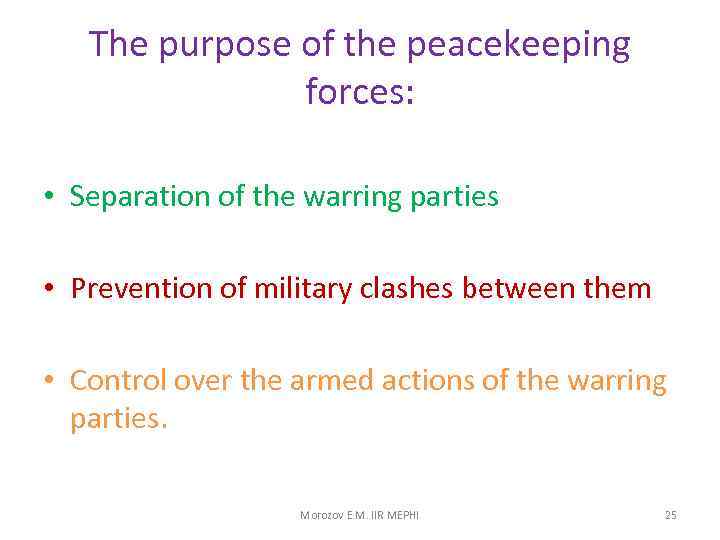 The purpose of the peacekeeping forces:

• Separation of the warring parties

• Prevention of military clashes between them

• Control over the armed actions of the warring parties.

Morozov E.M. IIR MEPHI

25